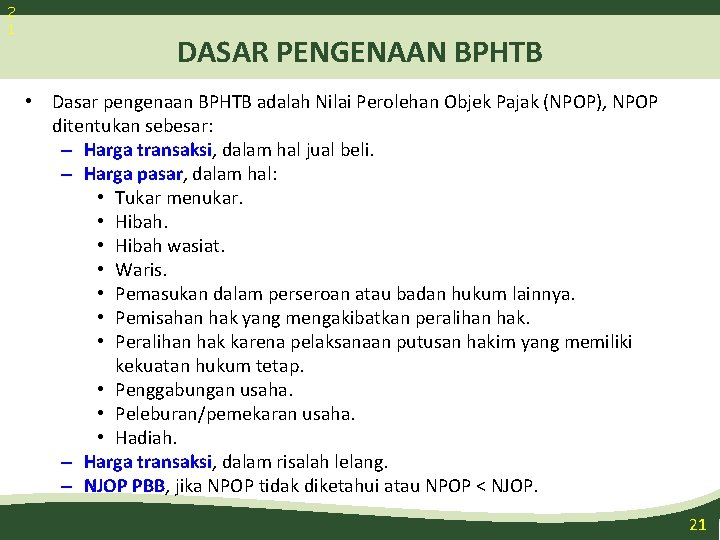 2
1

DASAR PENGENAAN BPHTB

• Dasar pengenaan BPHTB adalah Nilai Perolehan Objek Pajak (NPOP), NPOP ditentukan sebesar:
– Harga transaksi, dalam hal jual beli.
– Harga pasar, dalam hal:
• Tukar menukar.
• Hibah.
• Hibah wasiat.
• Waris.
• Pemasukan dalam perseroan atau badan hukum lainnya.
• Pemisahan hak yang mengakibatkan peralihan hak.
• Peralihan hak karena pelaksanaan putusan hakim yang memiliki kekuatan hukum tetap.
• Penggabungan usaha.
• Peleburan/pemekaran usaha.
• Hadiah.
– Harga transaksi, dalam risalah lelang.
– NJOP PBB, jika NPOP tidak diketahui atau NPOP < NJOP.

21